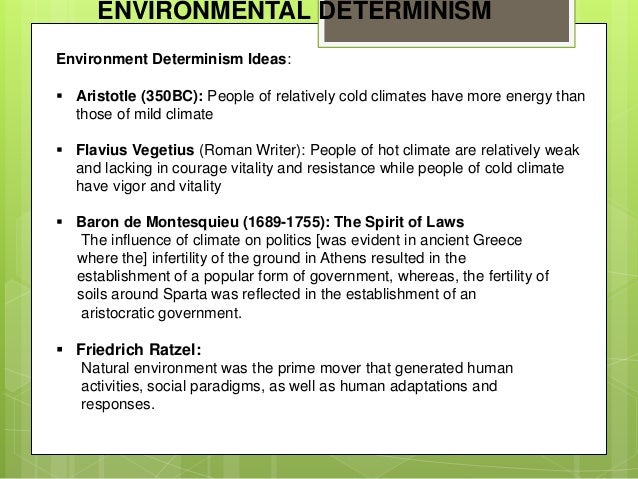 ENVIRONMENTAL DETERMINISM

Environment Determinism Ideas:

▪ Aristotle (350BC): People of relatively cold climates have more energy than those of mild climate

▪ Flavius Vegetius (Roman Writer): People of hot climate are relatively weak and lacking in courage vitality and resistance while people of cold climate have vigor and vitality

▪ Baron de Montesquieu (1689-1755): The Spirit of Laws
The influence of climate on politics [was evident in ancient Greece where the] infertility of the ground in Athens resulted in the establishment of a popular form of government, whereas, the fertility of soils around Sparta was reflected in the establishment of an aristocratic government.

▪ Friedrich Ratzel:
Natural environment was the prime mover that generated human activities, social paradigms, as well as human adaptations and responses.